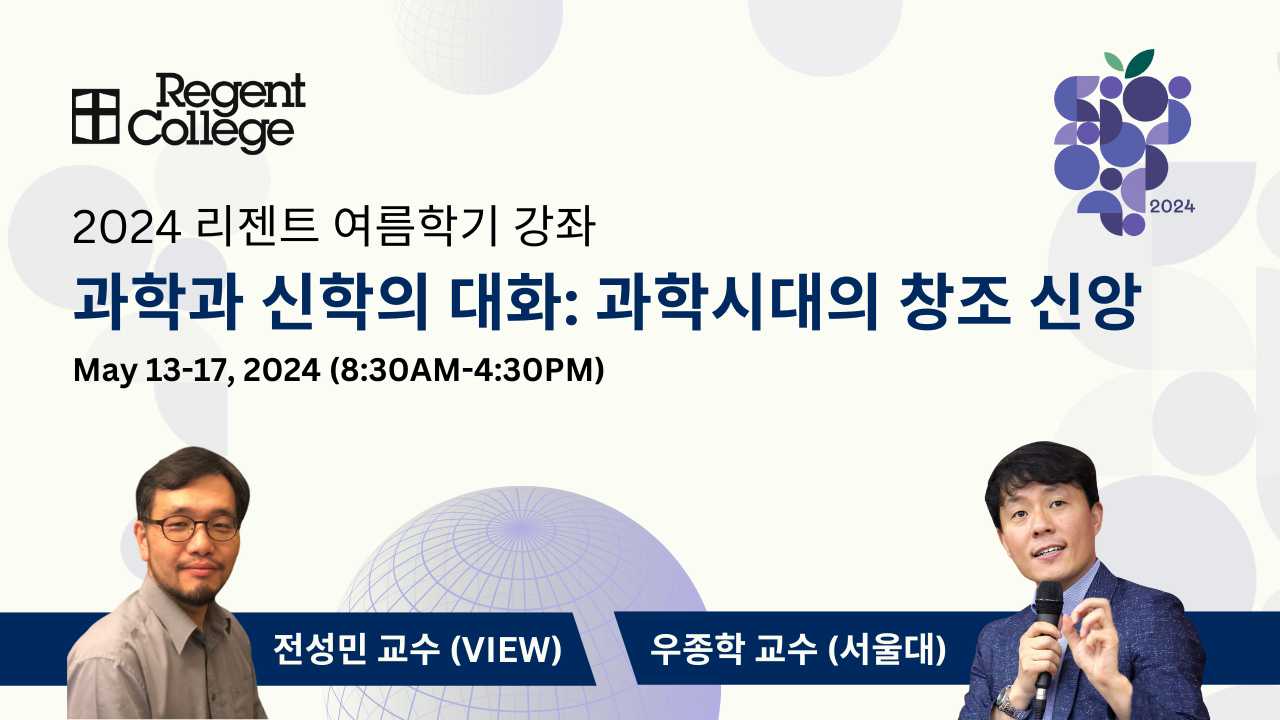 Regent College

2024

2024 리젠트 여름학기 강좌

과학과 신학의 대화: 과학시대의 창조 신앙

May 13-17, 2024 (8:30AM-4:30PM)

전성민 교수 (VIEW)

우종학 교수 (서울대)